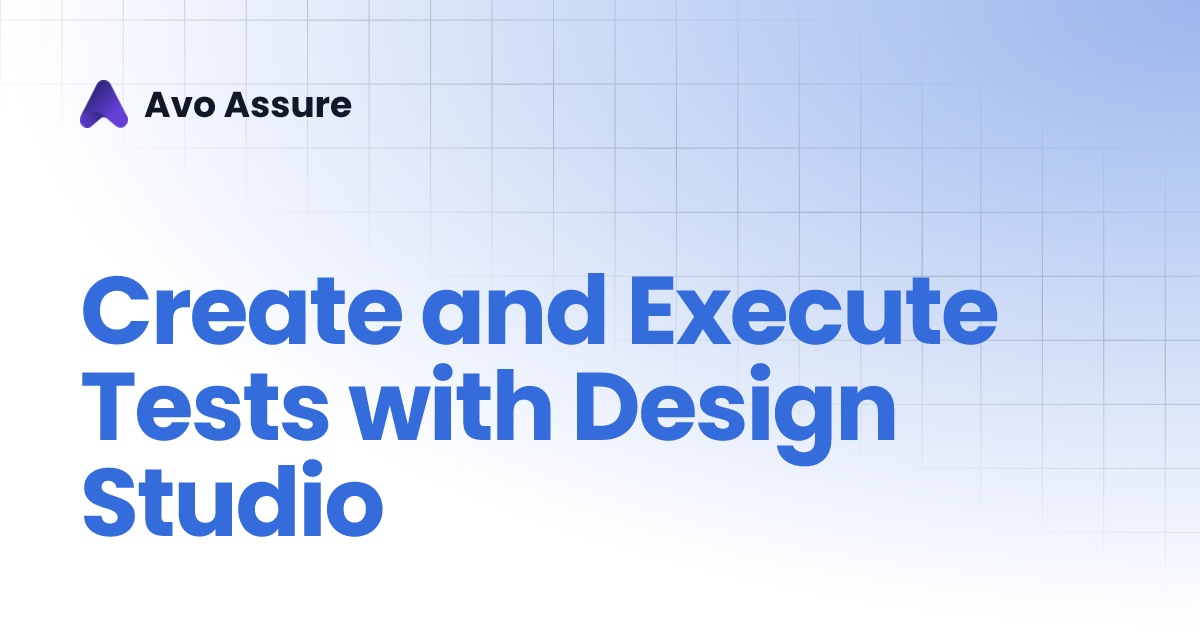 Avo Assure

Create and Execute Tests with Design Studio